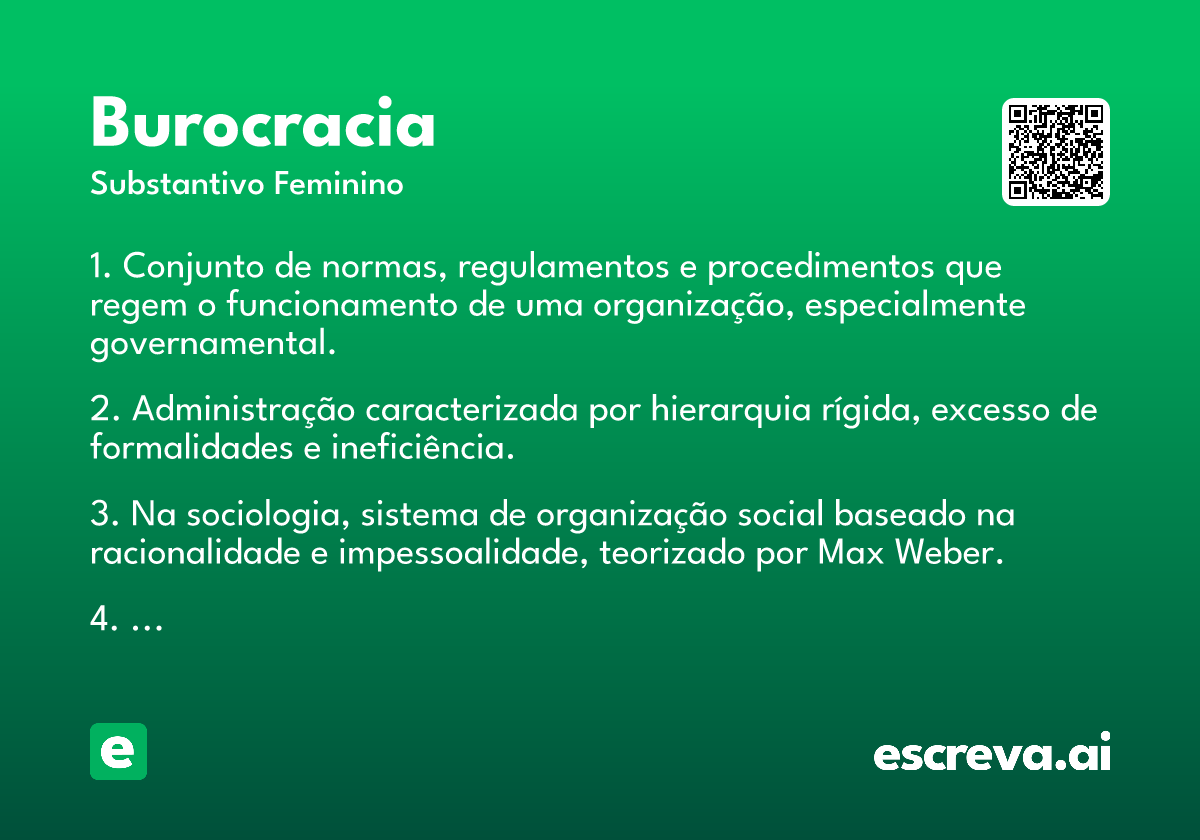 Burocracia
Substantivo Feminino

1. Conjunto de normas, regulamentos e procedimentos que regem o funcionamento de uma organização, especialmente governamental.

2. Administração caracterizada por hierarquia rígida, excesso de formalidades e ineficiência.

3. Na sociologia, sistema de organização social baseado na racionalidade e impessoalidade, teorizado por Max Weber.

4. ...

e

escreva.ai